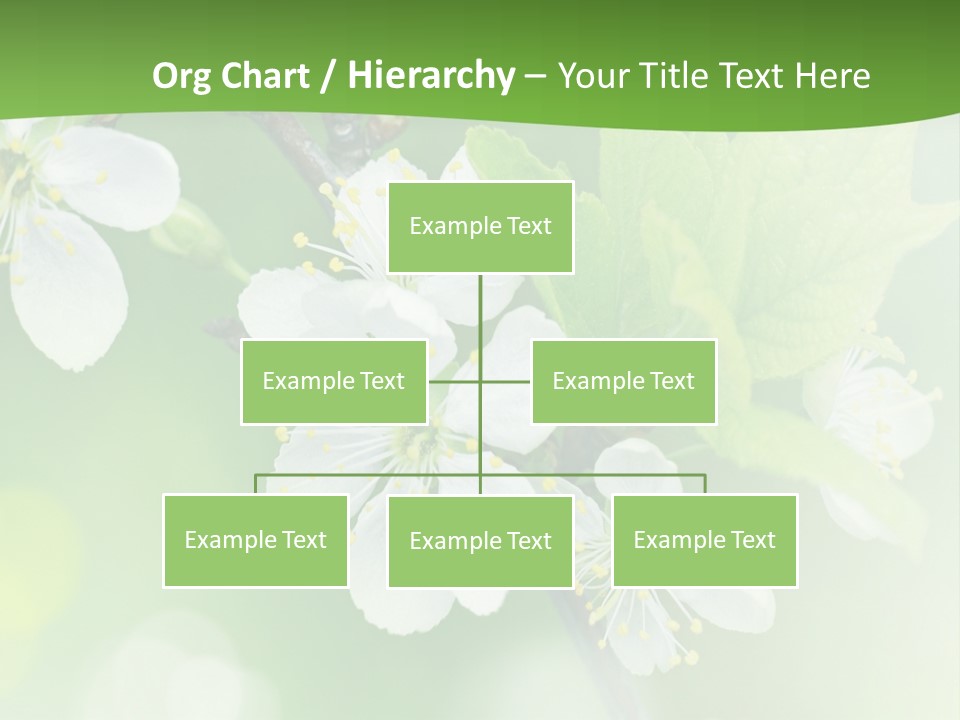 Org Chart / Hierarchy – Your Title Text Here

Example Text

Example Text

Example Text

Example Text

Example Text

Example Text